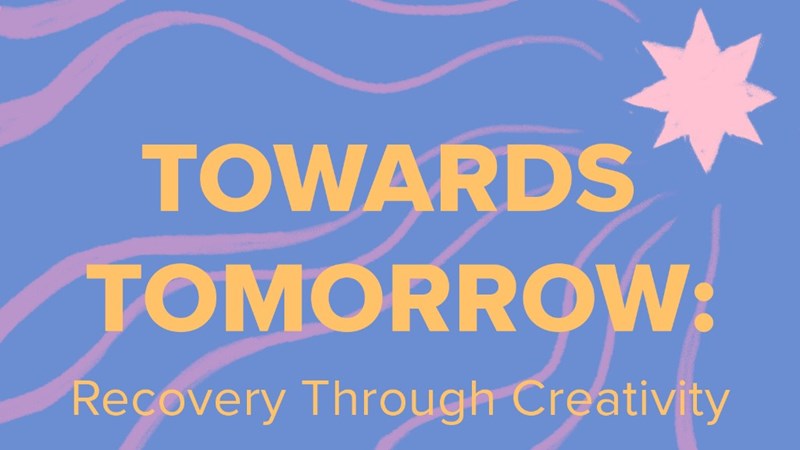 TOWARDS TOMORROW:

Recovery Through Creativity